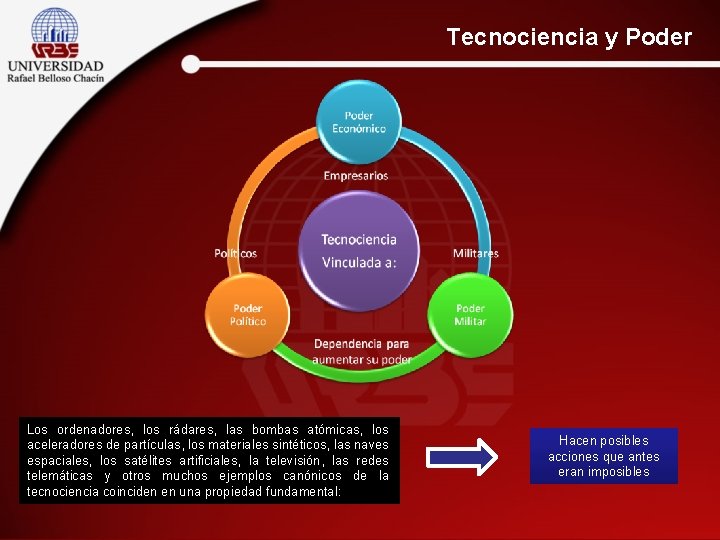 URBE
UNIVERSIDAD
Rafael Belloso Chacín

Tecnociencia y Poder

Poder Económico

Empresarios

Tecnociencia Vinculada a:

Políticos

Militares

Poder Político

Poder Militar

Dependencia para aumentar su poder

Los ordenadores, los rádares, las bombas atómicas, los aceleradores de partículas, los materiales sintéticos, las naves espaciales, los satélites artificiales, la televisión, las redes telemáticas y otros muchos ejemplos canónicos de la tecnociencia coinciden en una propiedad fundamental:

Hacen posibles acciones que antes eran imposibles